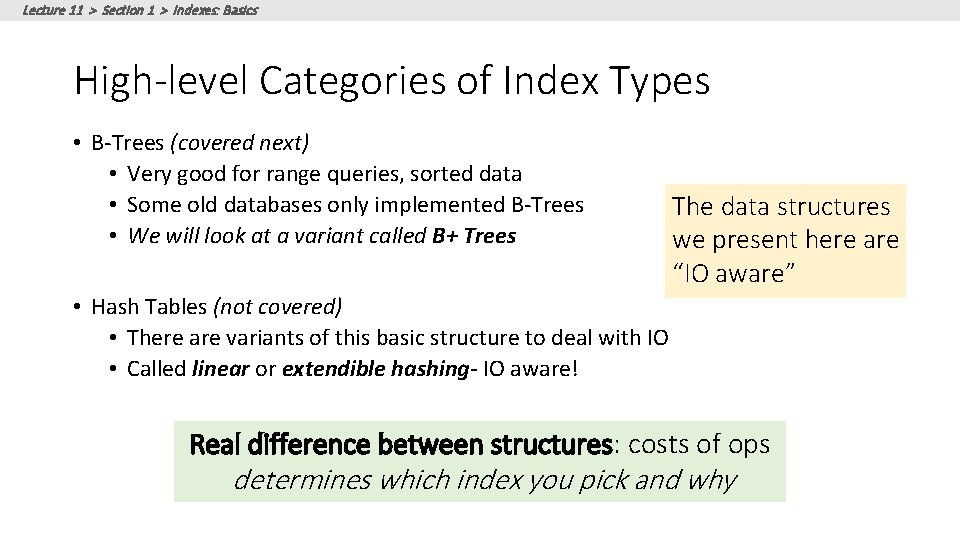 Lecture 11 > Section 1 > Indexes: Basics

High-level Categories of Index Types

• B-Trees (covered next)
  • Very good for range queries, sorted data
  • Some old databases only implemented B-Trees
  • We will look at a variant called B+ Trees

The data structures we present here are "IO aware"

• Hash Tables (not covered)
  • There are variants of this basic structure to deal with IO
  • Called linear or extendible hashing- IO aware!

Real difference between structures: costs of ops determines which index you pick and why